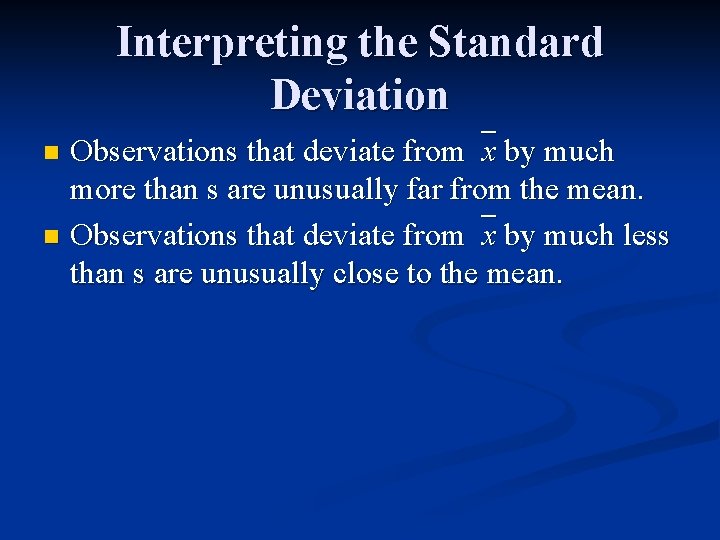 Interpreting the Standard Deviation

• Observations that deviate from $\bar{x}$ by much more than s are unusually far from the mean.
• Observations that deviate from $\bar{x}$ by much less than s are unusually close to the mean.